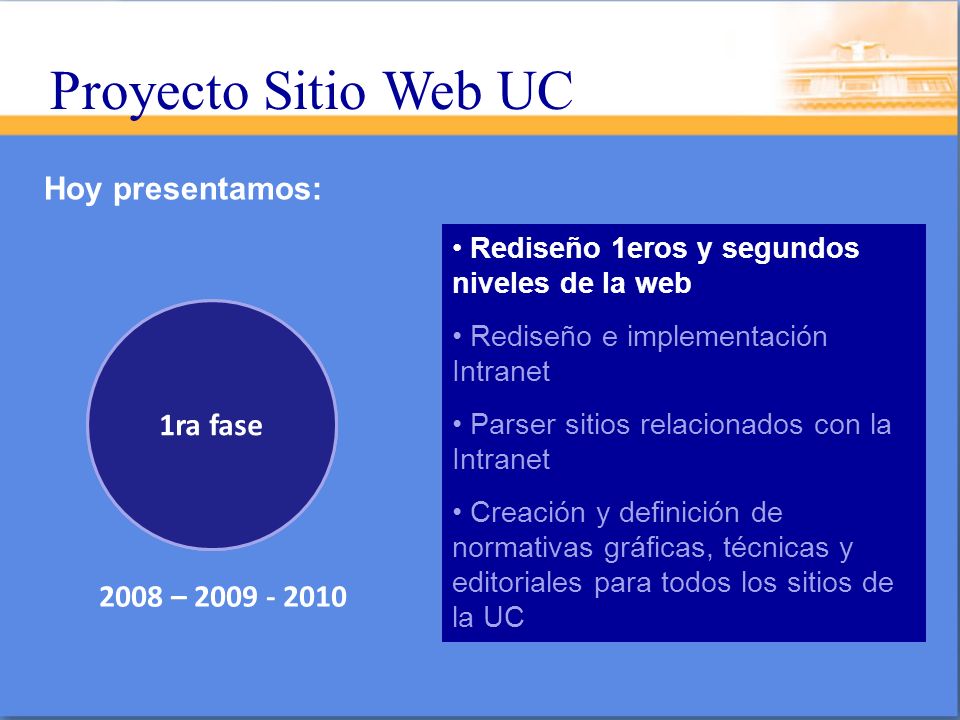 Proyecto Sitio Web UC

Hoy presentamos:

1ra fase

2008 – 2009 - 2010

• Rediseño 1eros y segundos niveles de la web

• Rediseño e implementación Intranet

• Parser sitios relacionados con la Intranet

• Creación y definición de normativas gráficas, técnicas y editoriales para todos los sitios de la UC